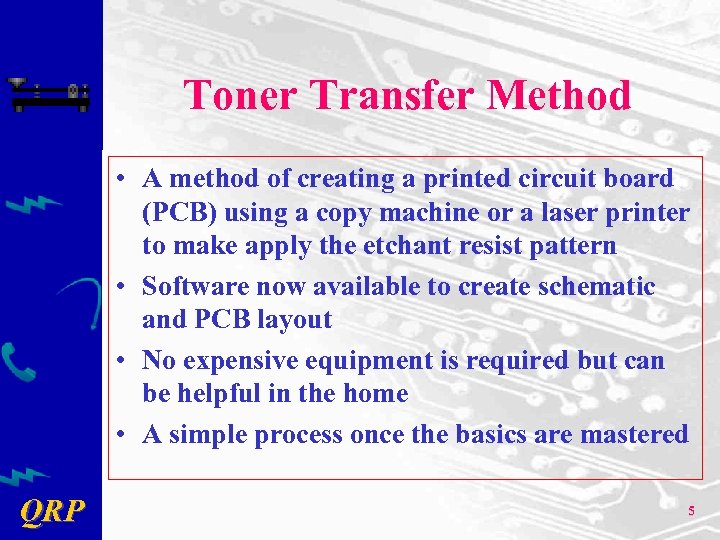 Toner Transfer Method

• A method of creating a printed circuit board (PCB) using a copy machine or a laser printer to make apply the etchant resist pattern
• Software now available to create schematic and PCB layout
• No expensive equipment is required but can be helpful in the home
• A simple process once the basics are mastered

QRP

5